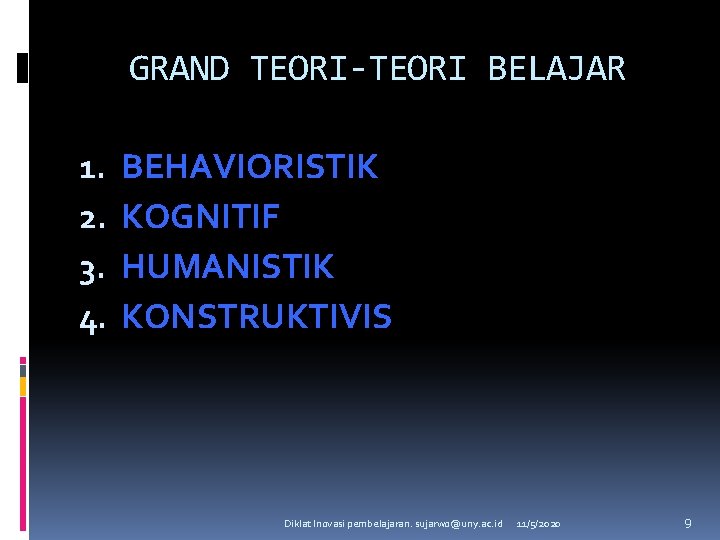 GRAND TEORI-TEORI BELAJAR

1. BEHAVIORISTIK
2. KOGNITIF
3. HUMANISTIK
4. KONSTRUKTIVIS

Diklat Inovasi pembelajaran. sujarwo@uny.ac.id 11/5/2020 9